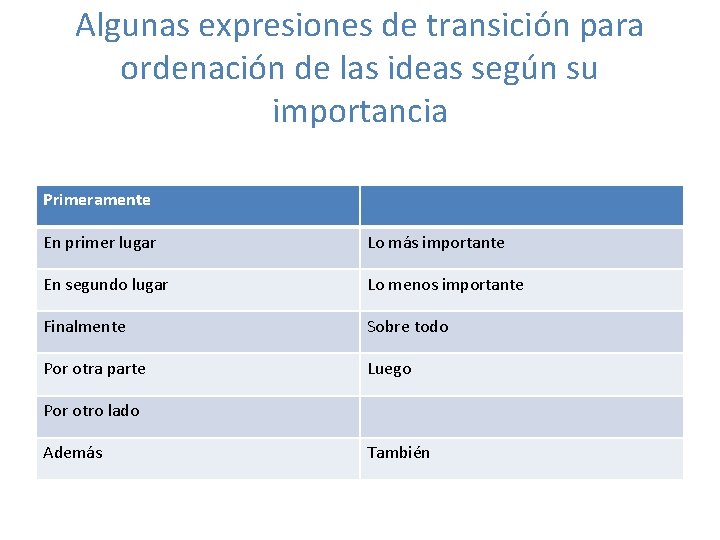 Algunas expresiones de transición para ordenación de las ideas según su importancia

| Primeramente | |
|---|---|
| En primer lugar | Lo más importante |
| En segundo lugar | Lo menos importante |
| Finalmente | Sobre todo |
| Por otra parte | Luego |
| Por otro lado | |
| Además | También |